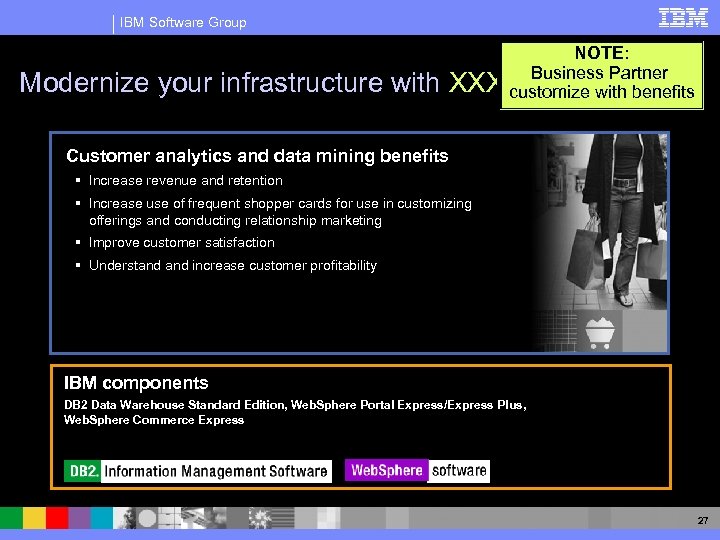 IBM Software Group

IBM

Modernize your infrastructure with XXX

NOTE:
Business Partner customize with benefits

Customer analytics and data mining benefits

▪ Increase revenue and retention
▪ Increase use of frequent shopper cards for use in customizing offerings and conducting relationship marketing
▪ Improve customer satisfaction
▪ Understand and increase customer profitability

IBM components

DB2 Data Warehouse Standard Edition, WebSphere Portal Express/Express Plus, WebSphere Commerce Express

DB2. Information Management Software

WebSphere software

27